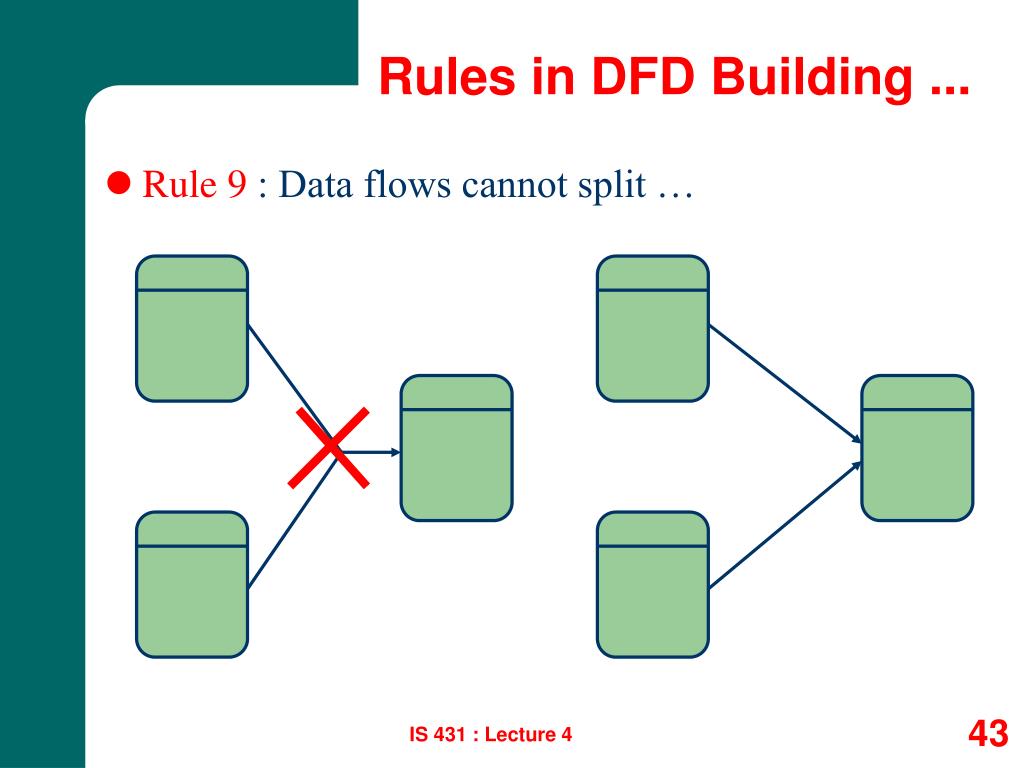 Rules in DFD Building ...

Rule 9 : Data flows cannot split …

IS 431 : Lecture 4

43